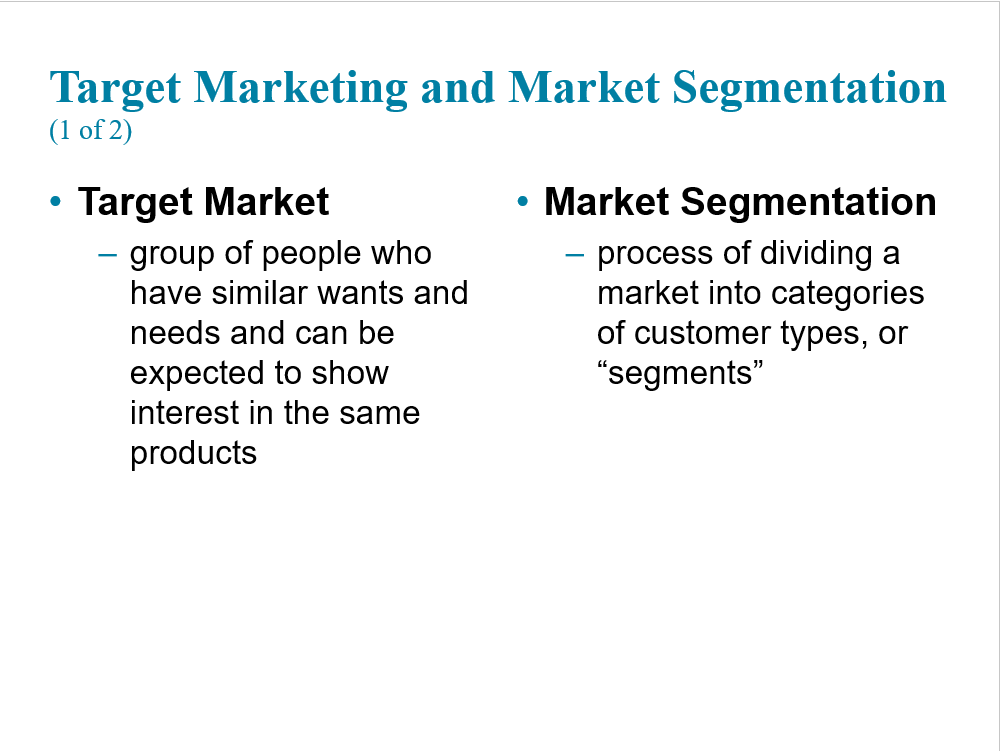 Target Marketing and Market Segmentation
(1 of 2)

• Target Market
– group of people who have similar wants and needs and can be expected to show interest in the same products

• Market Segmentation
– process of dividing a market into categories of customer types, or “segments”